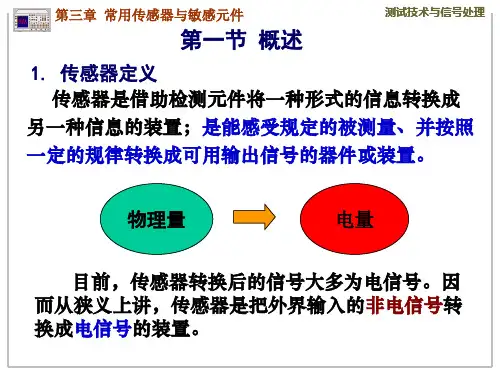 第三章 常用传感器与敏感元件

测试技术与信号处理

第一节 概述

1. 传感器定义

传感器是借助检测元件将一种形式的信息转换成另一种信息的装置；是能感受规定的被测量、并按照一定的规律转换成可用输出信号的器件或装置。

物理量

电量

目前，传感器转换后的信号大多为电信号。因而从狭义上讲，传感器是把外界输入的非电信号转换成电信号的装置。